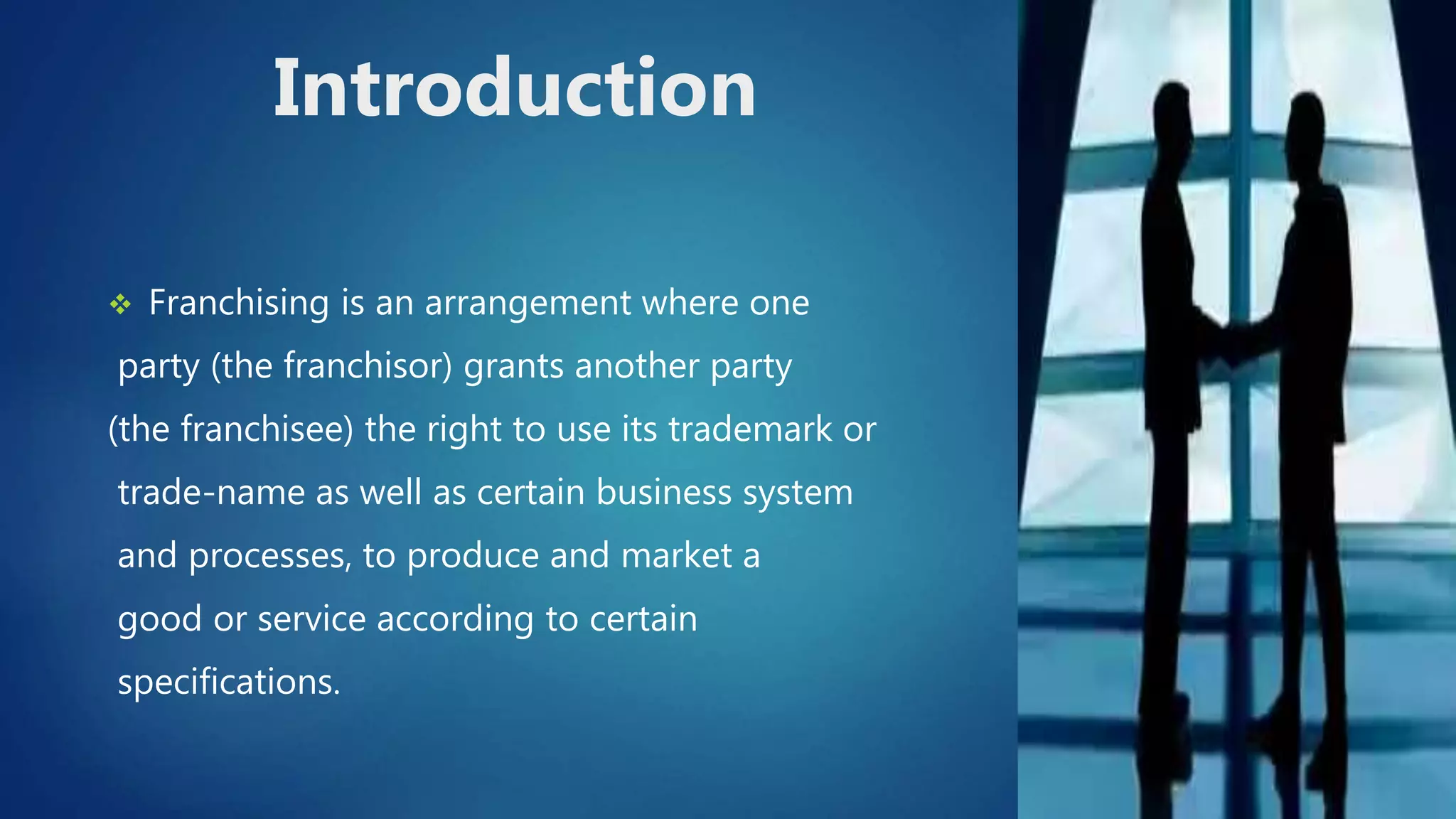 Introduction

❖ Franchising is an arrangement where one party (the franchisor) grants another party (the franchisee) the right to use its trademark or trade-name as well as certain business system and processes, to produce and market a good or service according to certain specifications.